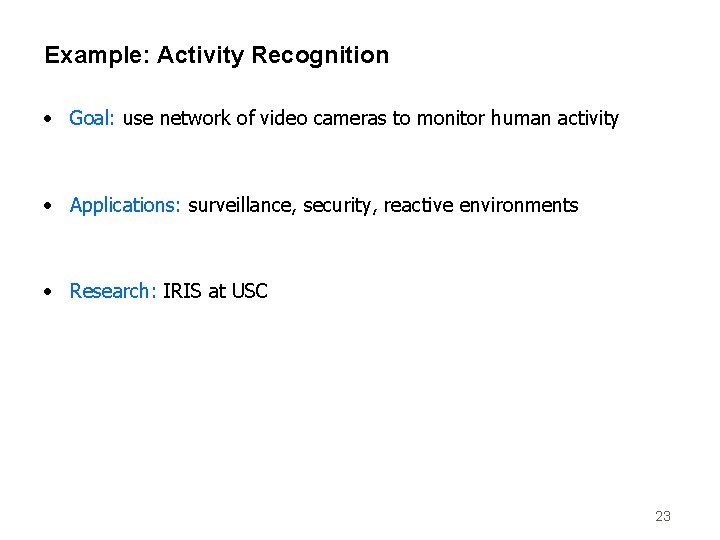 Example: Activity Recognition

• Goal: use network of video cameras to monitor human activity

• Applications: surveillance, security, reactive environments

• Research: IRIS at USC

23